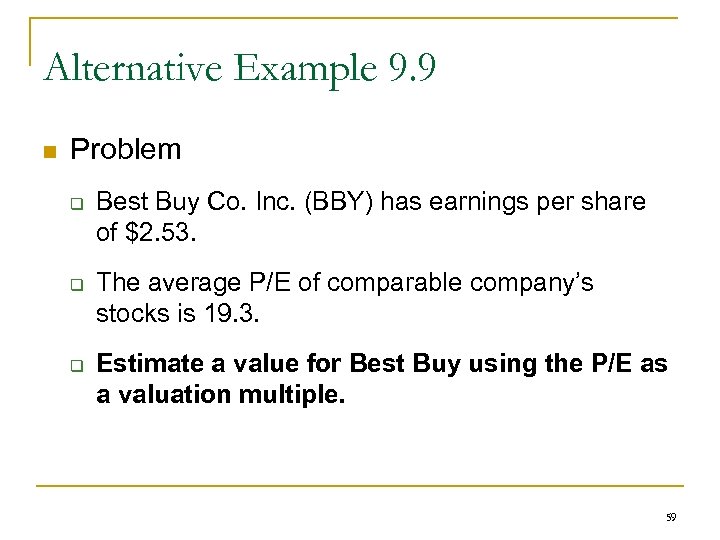 Alternative Example 9.9

Problem

Best Buy Co. Inc. (BBY) has earnings per share of \$2.53.

The average P/E of comparable company's stocks is 19.3.

Estimate a value for Best Buy using the P/E as a valuation multiple.

59